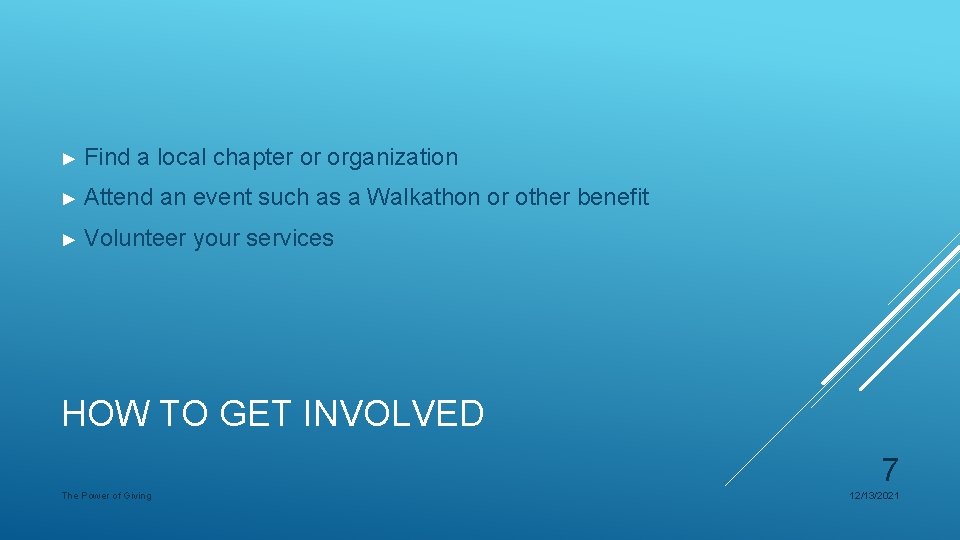 ► Find a local chapter or organization

► Attend an event such as a Walkathon or other benefit

► Volunteer your services

HOW TO GET INVOLVED

7

The Power of Giving

12/13/2021